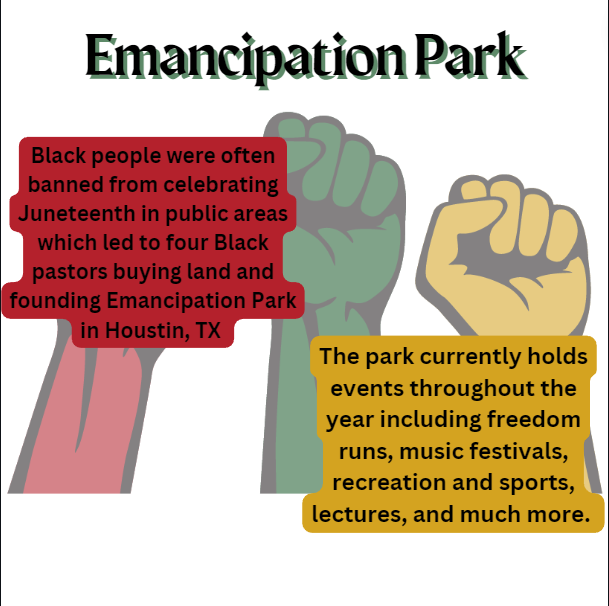 Emancipation Park

Black people were often banned from celebrating Juneteenth in public areas which led to four Black pastors buying land and founding Emancipation Park in Houstin, TX

The park currently holds events throughout the year including freedom runs, music festivals, recreation and sports, lectures, and much more.